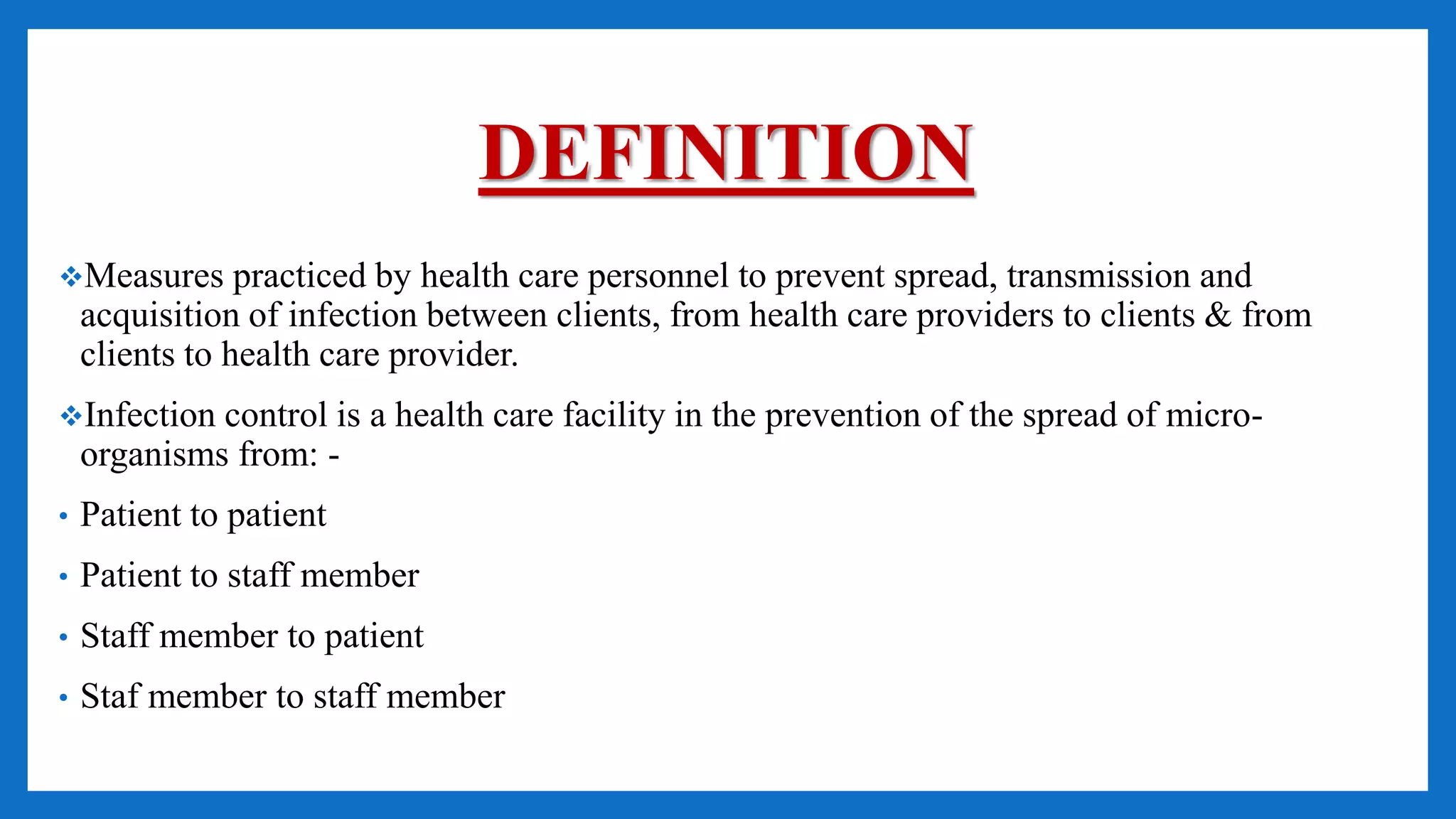 DEFINITION

❖Measures practiced by health care personnel to prevent spread, transmission and acquisition of infection between clients, from health care providers to clients & from clients to health care provider.

❖Infection control is a health care facility in the prevention of the spread of micro-organisms from: -

• Patient to patient

• Patient to staff member

• Staff member to patient

• Staf member to staff member